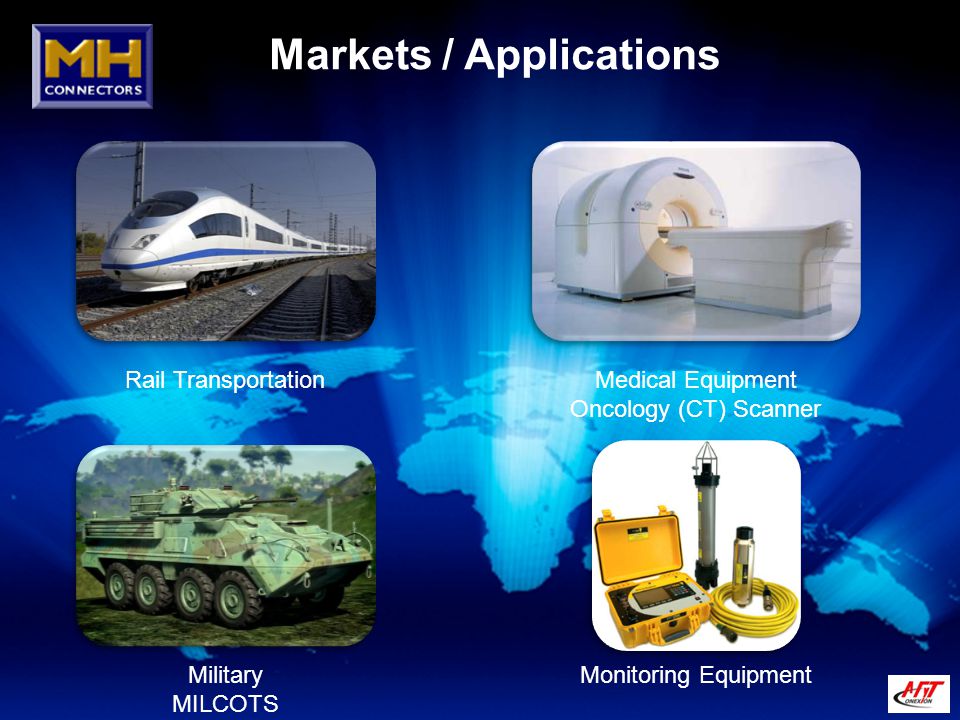 MH
CONNECTORS

Markets / Applications

Rail Transportation

Medical Equipment
Oncology (CT) Scanner

Military
MILCOTS

Monitoring Equipment

AIT
ONEXION